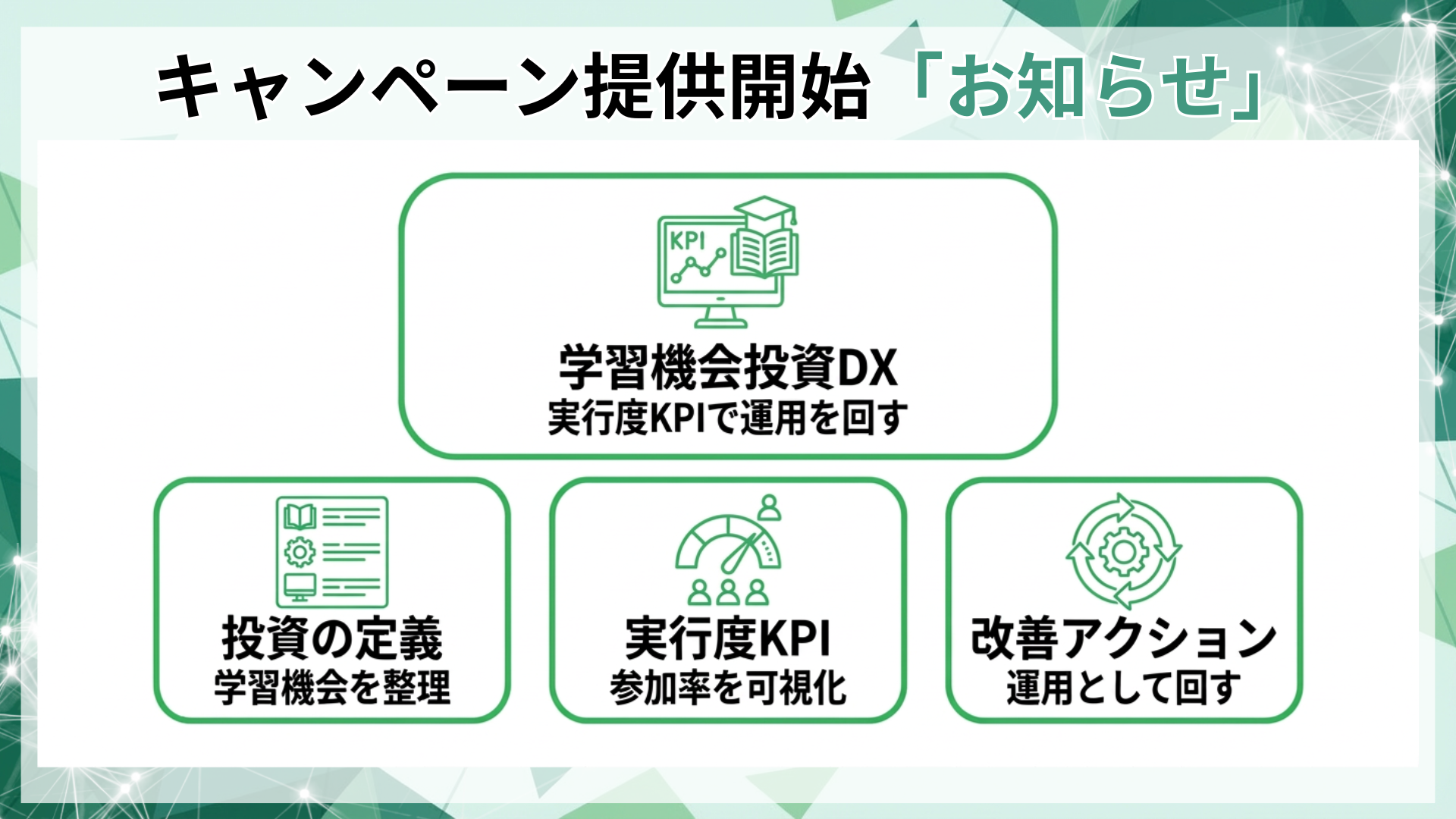 キャンペーン提供開始「お知らせ」

KPI

学習機会投資DX
実行度KPIで運用を回す

投資の定義
学習機会を整理

実行度KPI
参加率を可視化

改善アクション
運用として回す